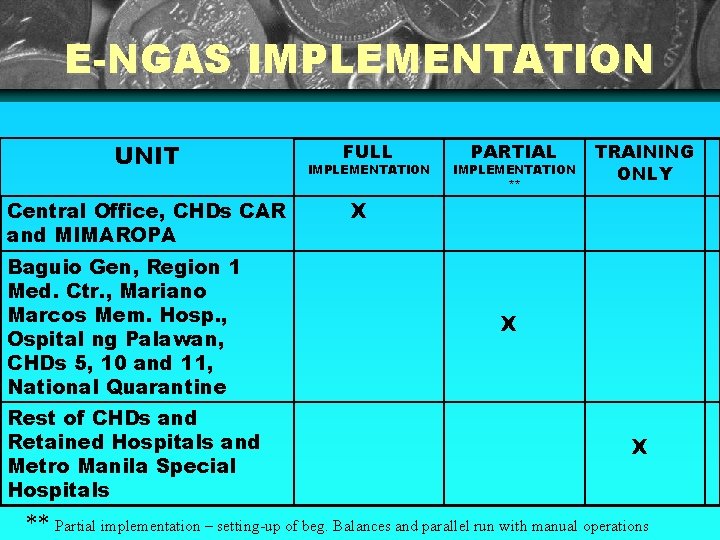 E-NGAS IMPLEMENTATION

| UNIT | FULL IMPLEMENTATION | PARTIAL IMPLEMENTATION ** | TRAINING ONLY |
|---|---|---|---|
| Central Office, CHDs CAR and MIMAROPA | X | | |
| Baguio Gen, Region 1 Med. Ctr., Mariano Marcos Mem. Hosp., Ospital ng Palawan, CHDs 5, 10 and 11, National Quarantine | | X | |
| Rest of CHDs and Retained Hospitals and Metro Manila Special Hospitals | | | X |

** Partial implementation – setting-up of beg. Balances and parallel run with manual operations